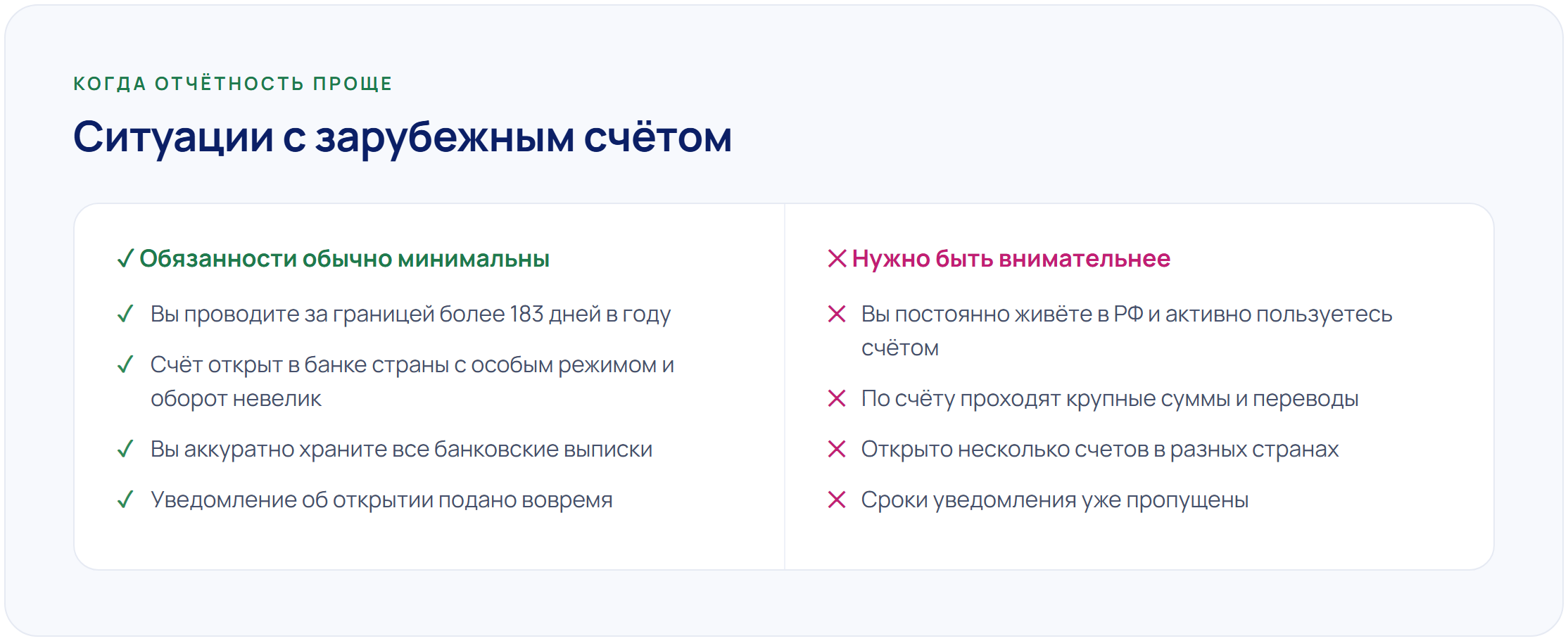 КОГДА ОТЧЁТНОСТЬ ПРОЩЕ

Ситуации с зарубежным счётом

✓ Обязанности обычно минимальны

✓ Вы проводите за границей более 183 дней в году

✓ Счёт открыт в банке страны с особым режимом и оборот невелик

✓ Вы аккуратно храните все банковские выписки

✓ Уведомление об открытии подано вовремя

✕ Нужно быть внимательнее

✕ Вы постоянно живёте в РФ и активно пользуетесь счётом

✕ По счёту проходят крупные суммы и переводы

✕ Открыто несколько счетов в разных странах

✕ Сроки уведомления уже пропущены